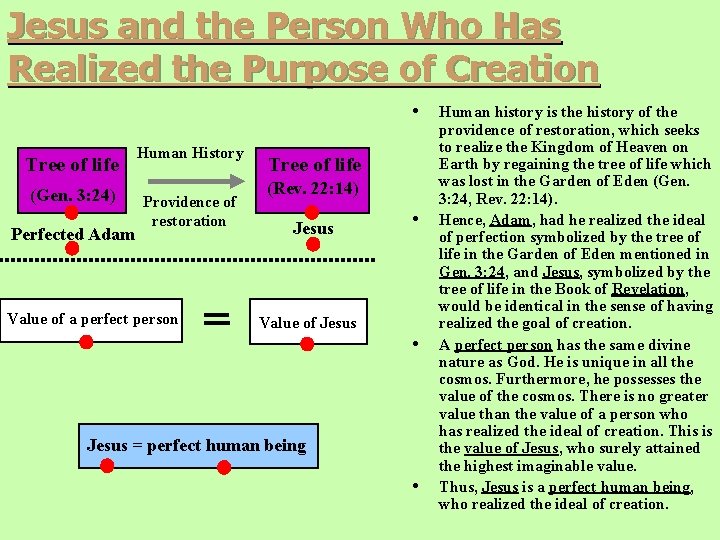 Jesus and the Person Who Has Realized the Purpose of Creation

Tree of life
(Gen. 3:24)

Human History

Providence of restoration

Tree of life
(Rev. 22:14)

Perfected Adam

Jesus

Value of a perfect person

=

Value of Jesus

Jesus = perfect human being

• Human history is the history of the providence of restoration, which seeks to realize the Kingdom of Heaven on Earth by regaining the tree of life which was lost in the Garden of Eden (Gen. 3:24, Rev. 22:14).

• Hence, Adam, had he realized the ideal of perfection symbolized by the tree of life in the Garden of Eden mentioned in Gen. 3:24, and Jesus, symbolized by the tree of life in the Book of Revelation, would be identical in the sense of having realized the goal of creation.

• A perfect person has the same divine nature as God. He is unique in all the cosmos. Furthermore, he possesses the value of the cosmos. There is no greater value than the value of a person who has realized the ideal of creation. This is the value of Jesus, who surely attained the highest imaginable value.

• Thus, Jesus is a perfect human being, who realized the ideal of creation.